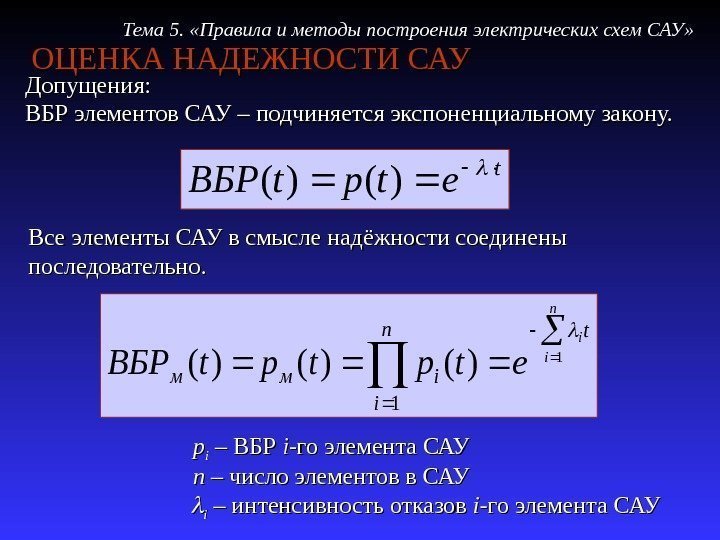 Тема 5. «Правила и методы построения электрических схем САУ»

ОЦЕНКА НАДЕЖНОСТИ САУ

Допущения:
ВБР элементов САУ – подчиняется экспоненциальному закону.

$ВБР(t) = p(t) = e^{-\lambda t}$

Все элементы САУ в смысле надёжности соединены последовательно.

$ВБР_м(t) = p_м(t) = \prod_{i=1}^{n} p_i(t) = e^{-\sum_{i=1}^{n} \lambda_i t}$

$p_i$ – ВБР $i$-го элемента САУ
$n$ – число элементов в САУ
$\lambda_i$ – интенсивность отказов $i$-го элемента САУ